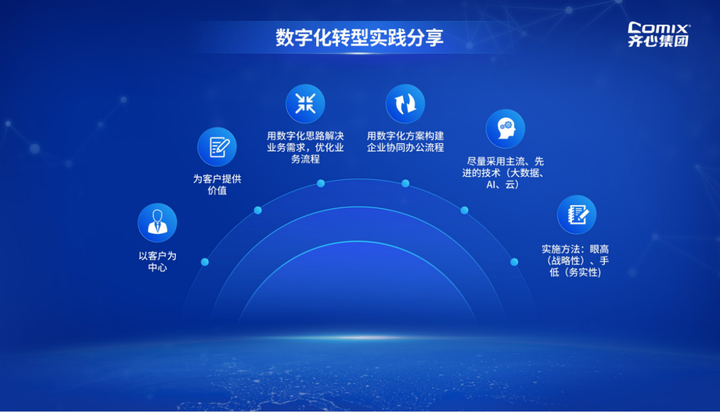 数字化转型实践分享

Comix
齐心集团

以客户为中心

为客户提供价值

用数字化思路解决业务需求，优化业务流程

用数字化方案构建企业协同办公流程

尽量采用主流、先进的技术（大数据、AI、云）

实施方法：眼高（战略性）、手低（务实性）